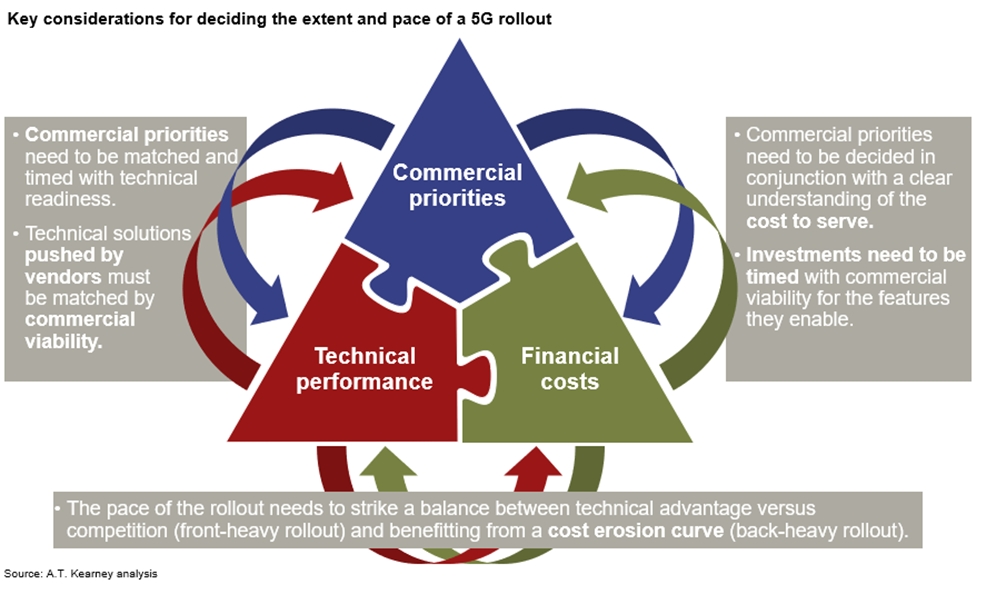 Key considerations for deciding the extent and pace of a 5G rollout

• Commercial priorities need to be matched and timed with technical readiness.

• Technical solutions pushed by vendors must be matched by commercial viability.

Commercial priorities

Technical performance

Financial costs

• Commercial priorities need to be decided in conjunction with a clear understanding of the cost to serve.

• Investments need to be timed with commercial viability for the features they enable.

• The pace of the rollout needs to strike a balance between technical advantage versus competition (front-heavy rollout) and benefitting from a cost erosion curve (back-heavy rollout).

Source: A.T. Kearney analysis